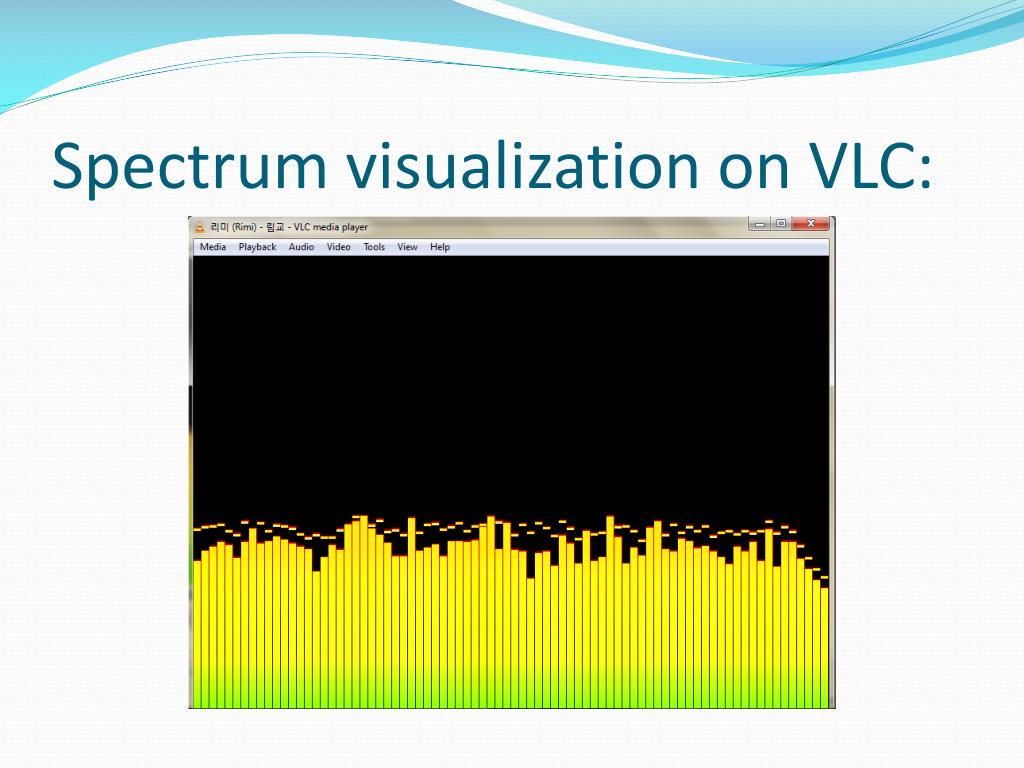 Spectrum visualization on VLC:

리미 (Rimi) - 림교 - VLC media player

Media Playback Audio Video Tools View Help